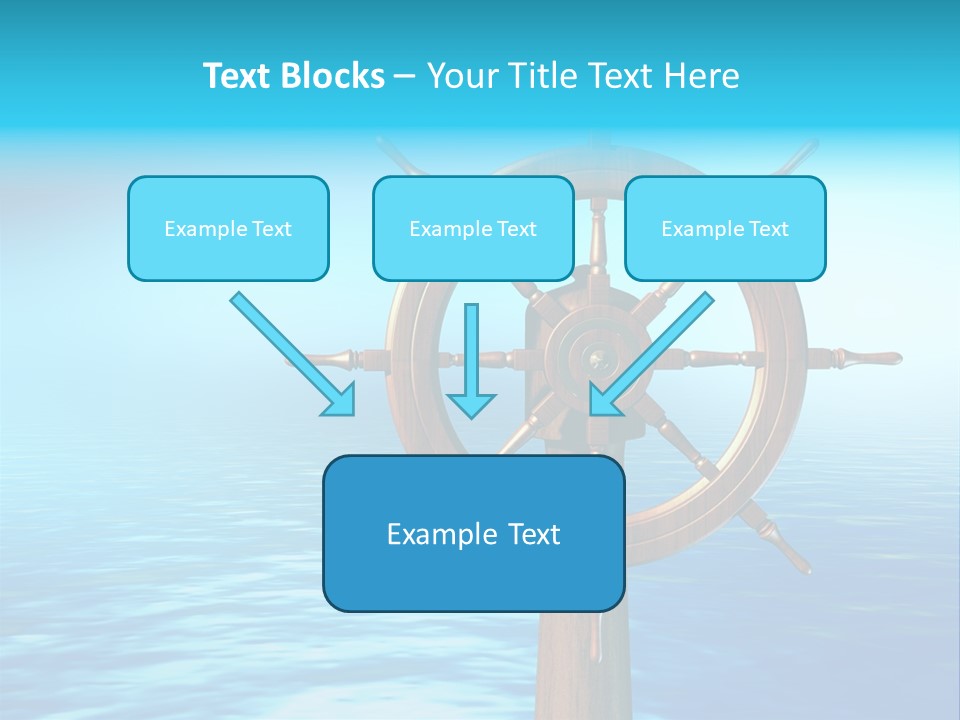 Text Blocks – Your Title Text Here

Example Text

Example Text

Example Text

Example Text